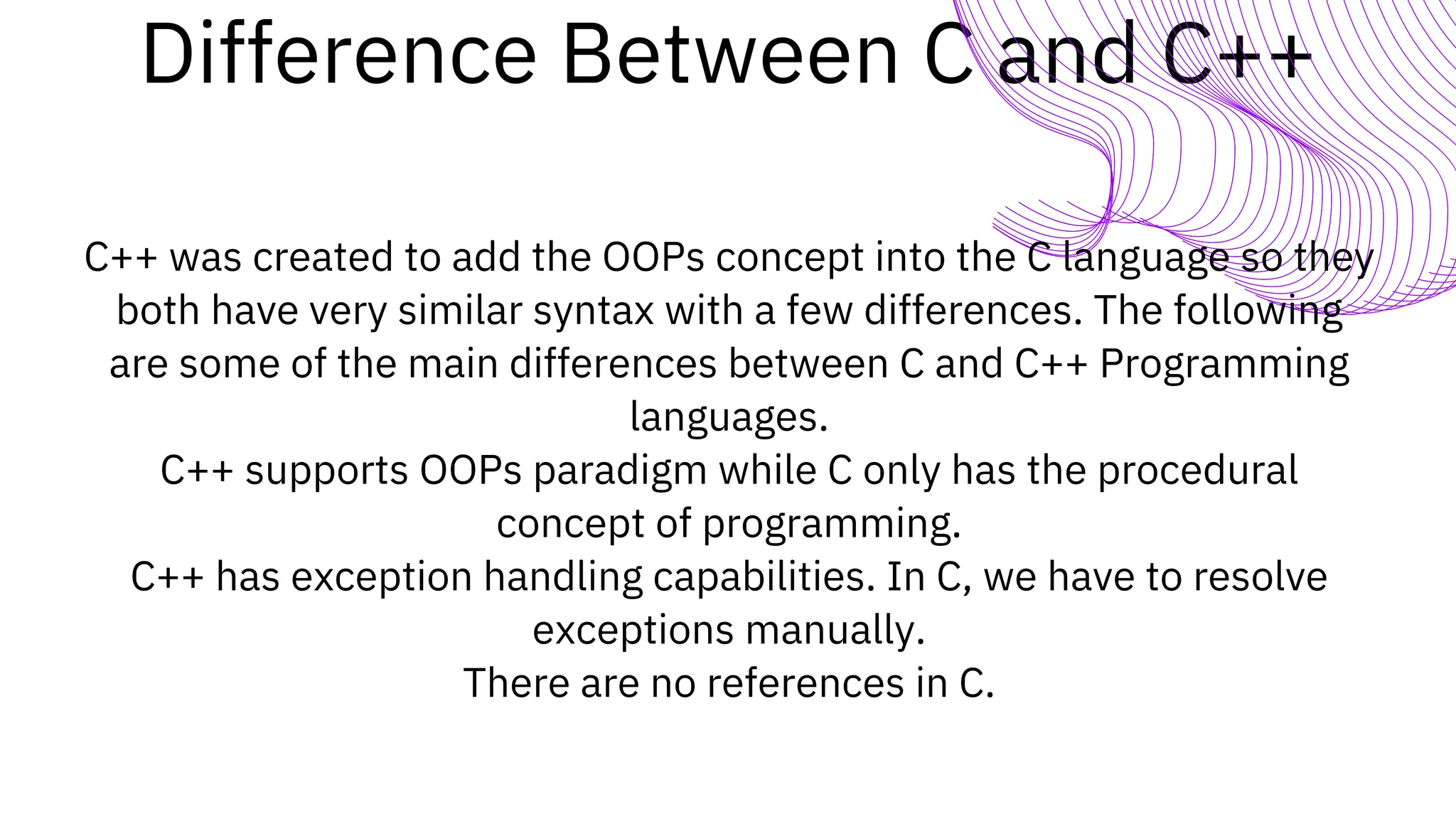 Difference Between C and C++

C++ was created to add the OOPs concept into the C language so they both have very similar syntax with a few differences. The following are some of the main differences between C and C++ Programming languages.

C++ supports OOPs paradigm while C only has the procedural concept of programming.

C++ has exception handling capabilities. In C, we have to resolve exceptions manually.

There are no references in C.